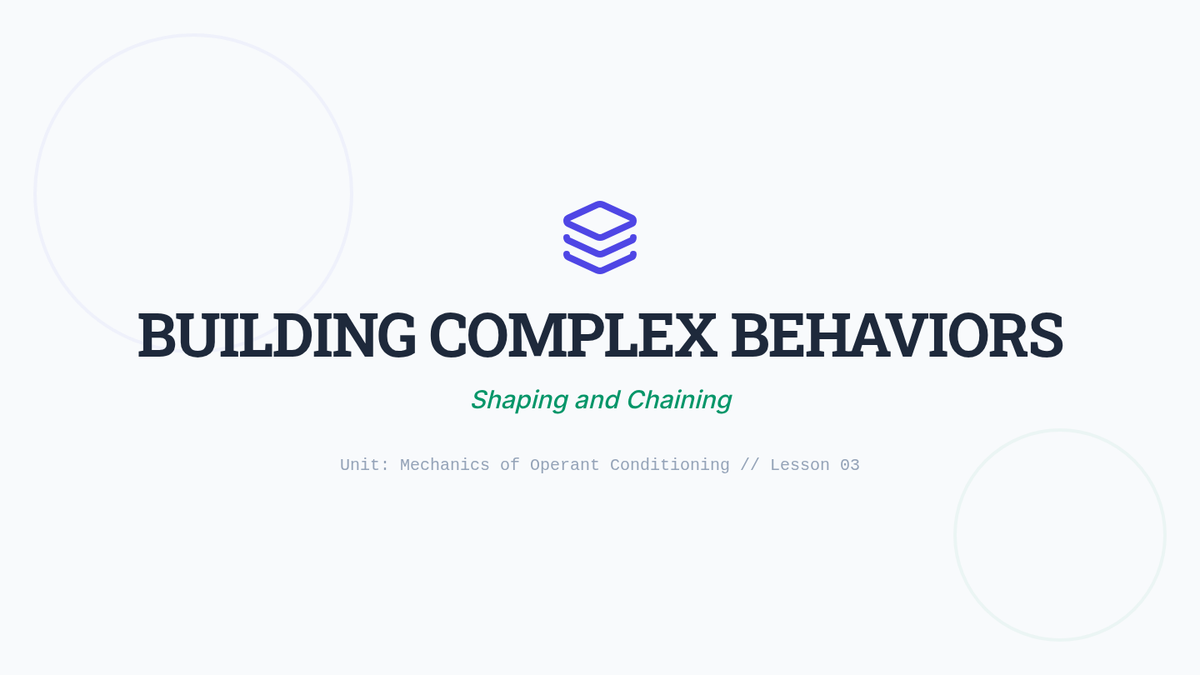 BUILDING COMPLEX BEHAVIORS

Shaping and Chaining

Unit: Mechanics of Operant Conditioning // Lesson 03